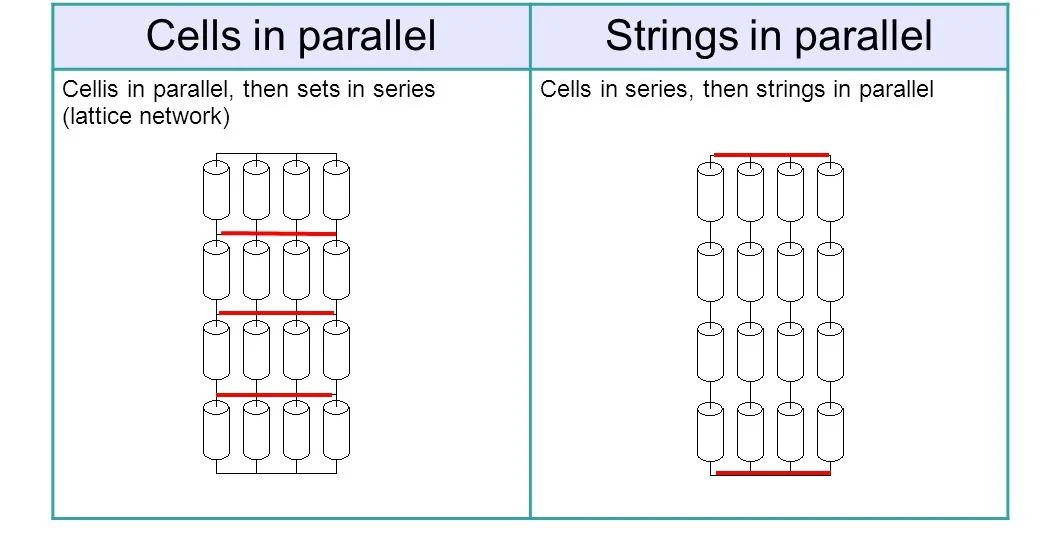 | Cells in parallel | Strings in parallel |
|---|---|
| Cellis in parallel, then sets in series (lattice network) | Cells in series, then strings in parallel |